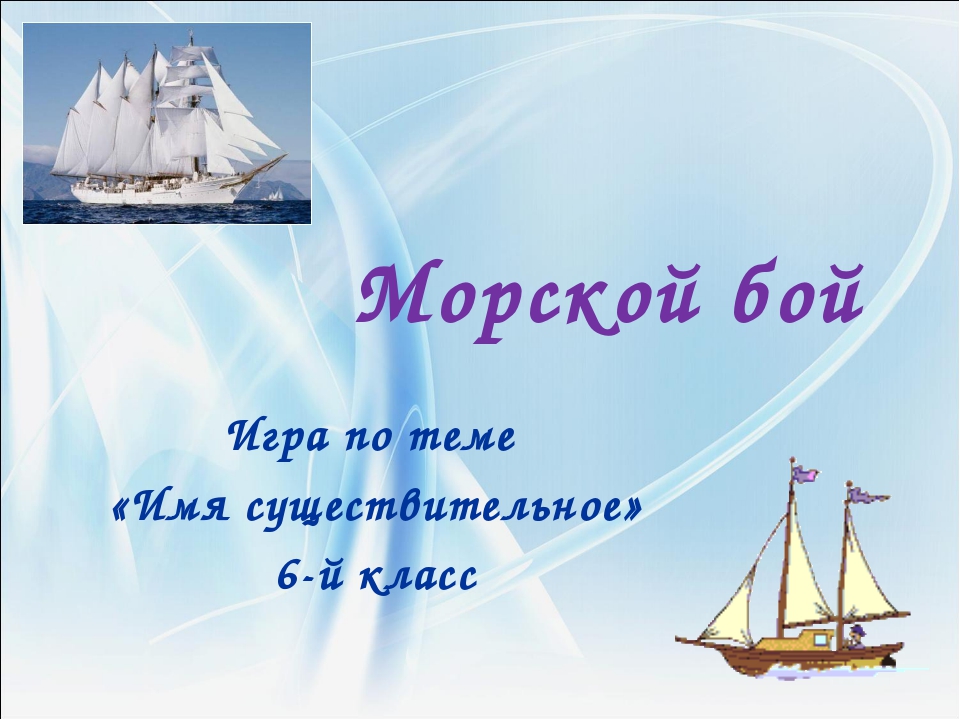 Морской бой

Игра по теме
«Имя существительное»
6-й класс